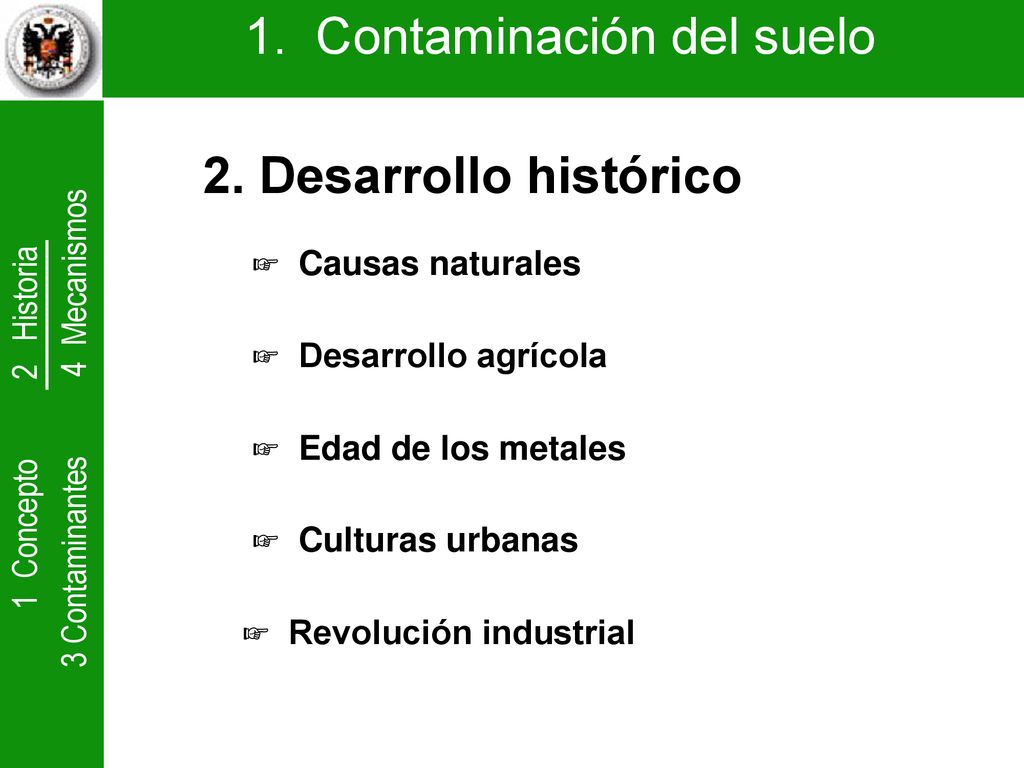 1. Contaminación del suelo

1 Concepto 2 Historia
3 Contaminantes 4 Mecanismos

2. Desarrollo histórico

☞ Causas naturales

☞ Desarrollo agrícola

☞ Edad de los metales

☞ Culturas urbanas

☞ Revolución industrial